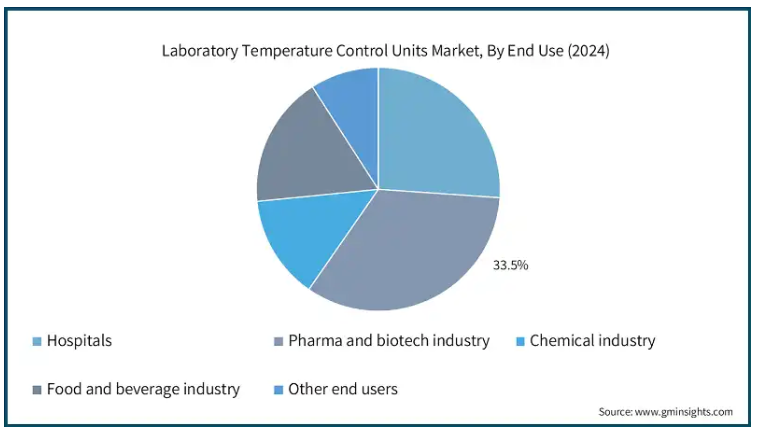 Laboratory Temperature Control Units Market, By End Use (2024)

33.5%

Hospitals
Pharma and biotech industry
Chemical industry
Food and beverage industry
Other end users

Source: www.gminsights.com